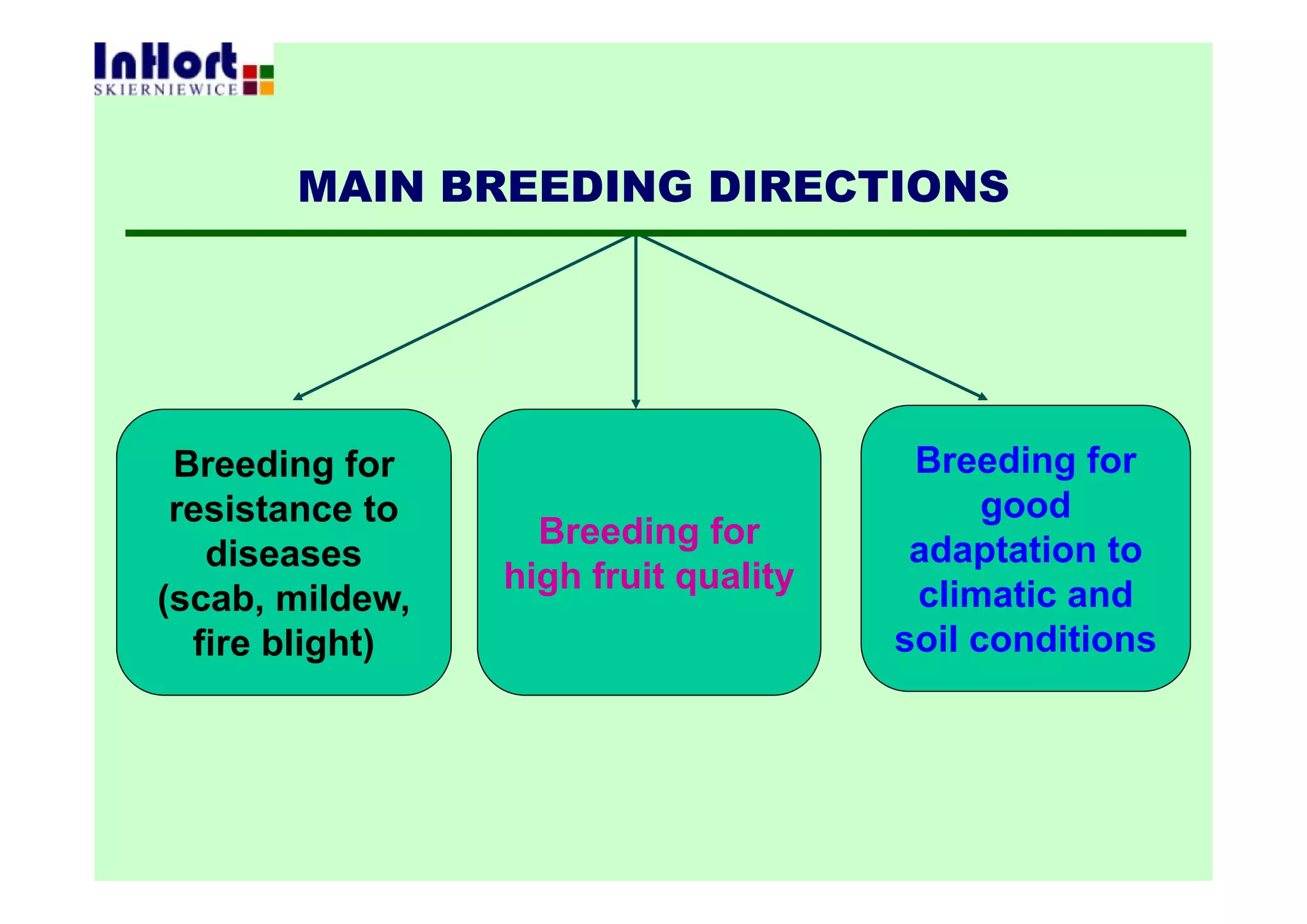 InHort
SKIERNIEWICE

MAIN BREEDING DIRECTIONS

Breeding for resistance to diseases (scab, mildew, fire blight)

Breeding for high fruit quality

Breeding for good adaptation to climatic and soil conditions